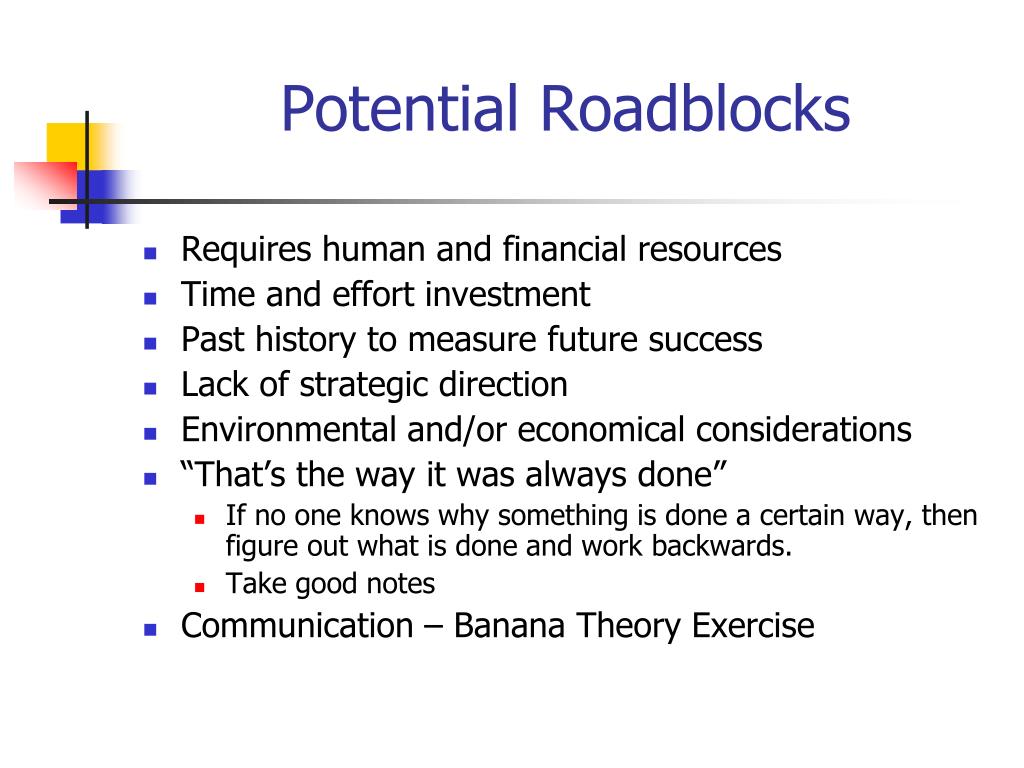 Potential Roadblocks

- Requires human and financial resources
- Time and effort investment
- Past history to measure future success
- Lack of strategic direction
- Environmental and/or economical considerations
- “That’s the way it was always done”
  - If no one knows why something is done a certain way, then figure out what is done and work backwards.
  - Take good notes
- Communication – Banana Theory Exercise